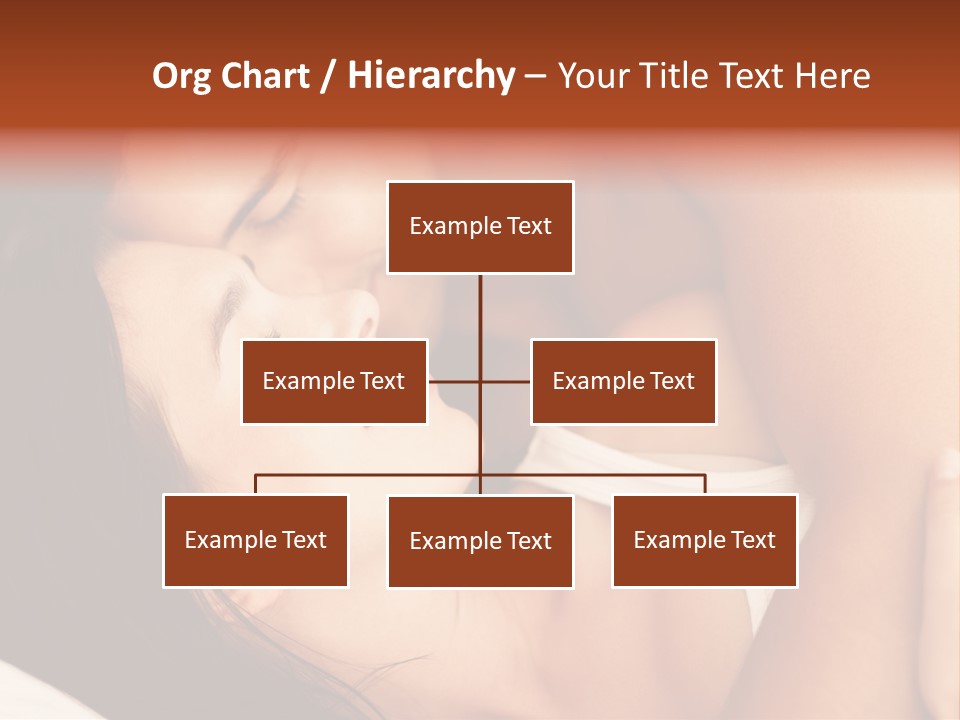 Org Chart / Hierarchy – Your Title Text Here

Example Text

Example Text

Example Text

Example Text

Example Text

Example Text